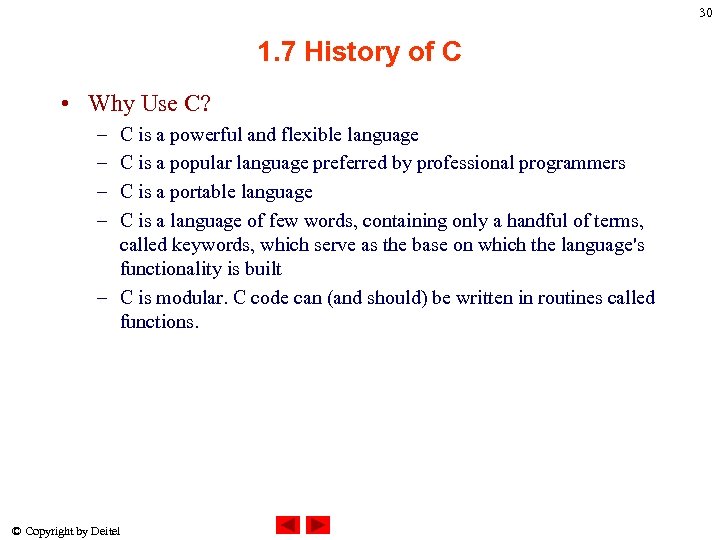 30

1.7 History of C

• Why Use C?
– C is a powerful and flexible language
– C is a popular language preferred by professional programmers
– C is a portable language
– C is a language of few words, containing only a handful of terms, called keywords, which serve as the base on which the language's functionality is built
– C is modular. C code can (and should) be written in routines called functions.

© Copyright by Deitel